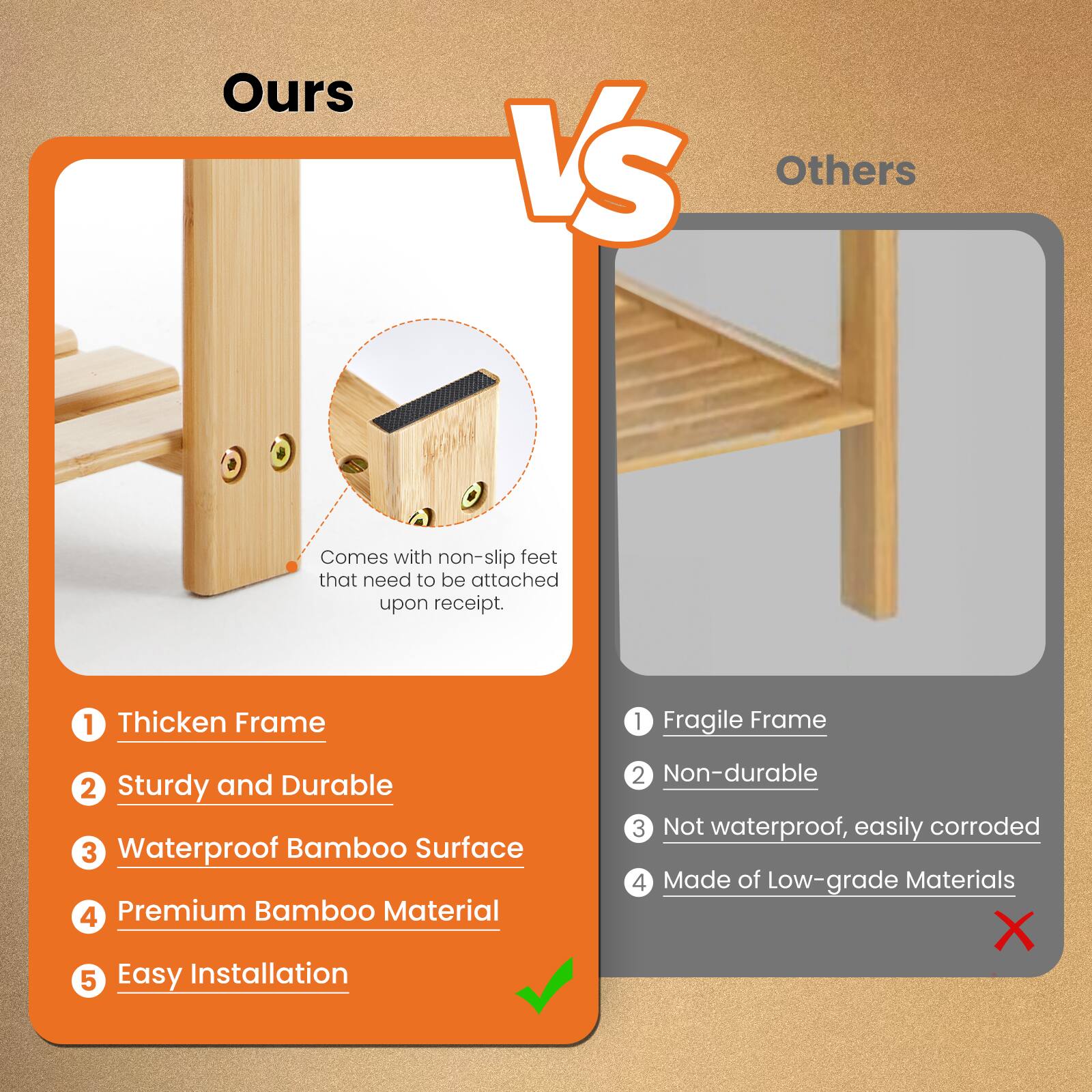 Ours

VS

Others

Comes with non-slip feet that need to be attached upon receipt.

1 Thicken Frame
2 Sturdy and Durable
3 Waterproof Bamboo Surface
4 Premium Bamboo Material
5 Easy Installation

1 Fragile Frame
2 Non-durable
3 Not waterproof, easily corroded
4 Made of Low-grade Materials